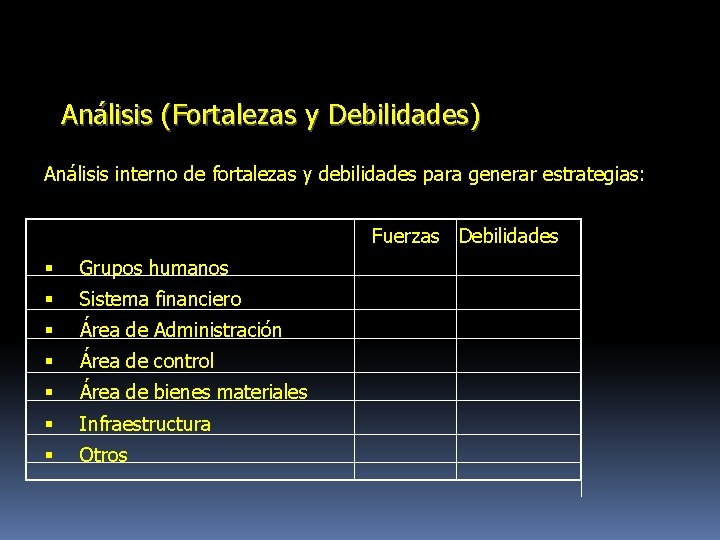 Análisis (Fortalezas y Debilidades)

Análisis interno de fortalezas y debilidades para generar estrategias:

| | Fuerzas | Debilidades |
|---|---|---|
| ▪ Grupos humanos | | |
| ▪ Sistema financiero | | |
| ▪ Área de Administración | | |
| ▪ Área de control | | |
| ▪ Área de bienes materiales | | |
| ▪ Infraestructura | | |
| ▪ Otros | | |
| | | |